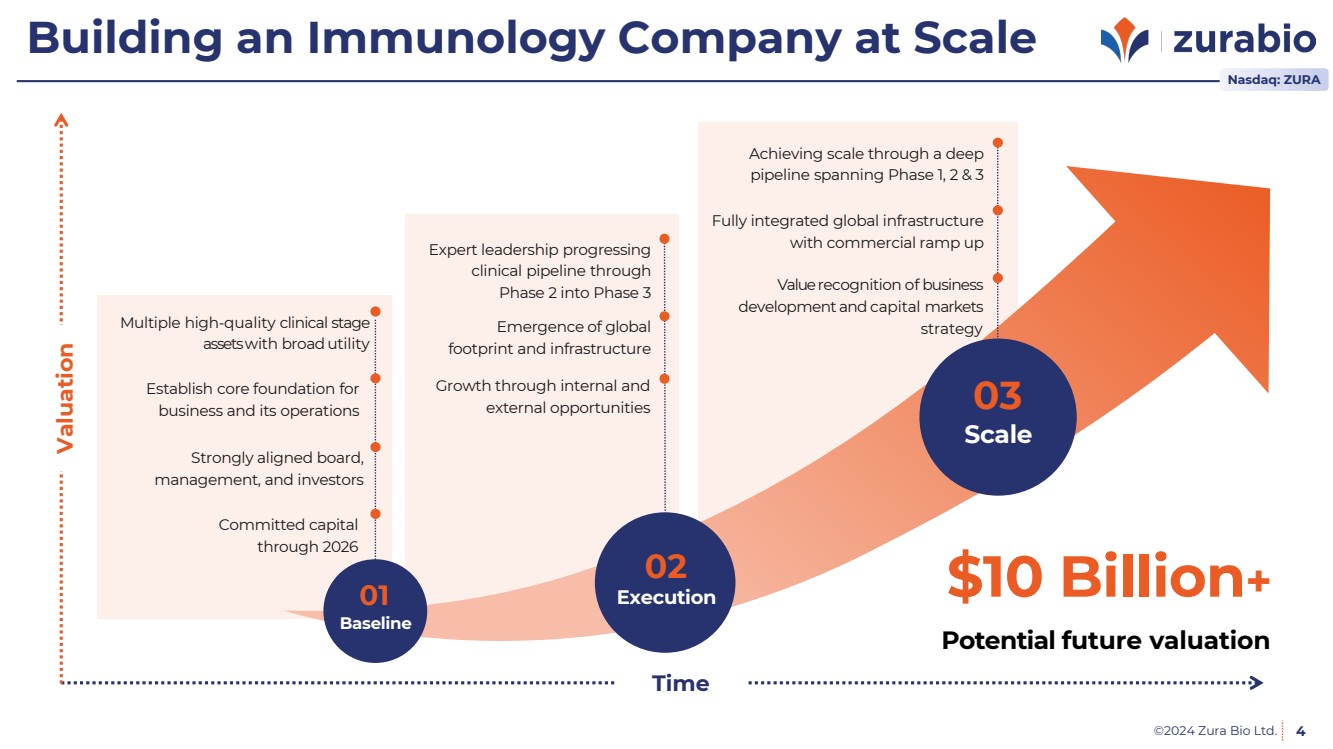 Building an Immunology Company at Scale

zurabio

Nasdaq: ZURA

Valuation

Multiple high-quality clinical stage assets with broad utility

Establish core foundation for business and its operations

Strongly aligned board, management, and investors

Committed capital through 2026

01
Baseline

Expert leadership progressing clinical pipeline through Phase 2 into Phase 3

Emergence of global footprint and infrastructure

Growth through internal and external opportunities

02
Execution

Achieving scale through a deep pipeline spanning Phase 1, 2 & 3

Fully integrated global infrastructure with commercial ramp up

Value recognition of business development and capital markets strategy

03
Scale

$10 Billion+

Potential future valuation

Time

©2024 Zura Bio Ltd. 4